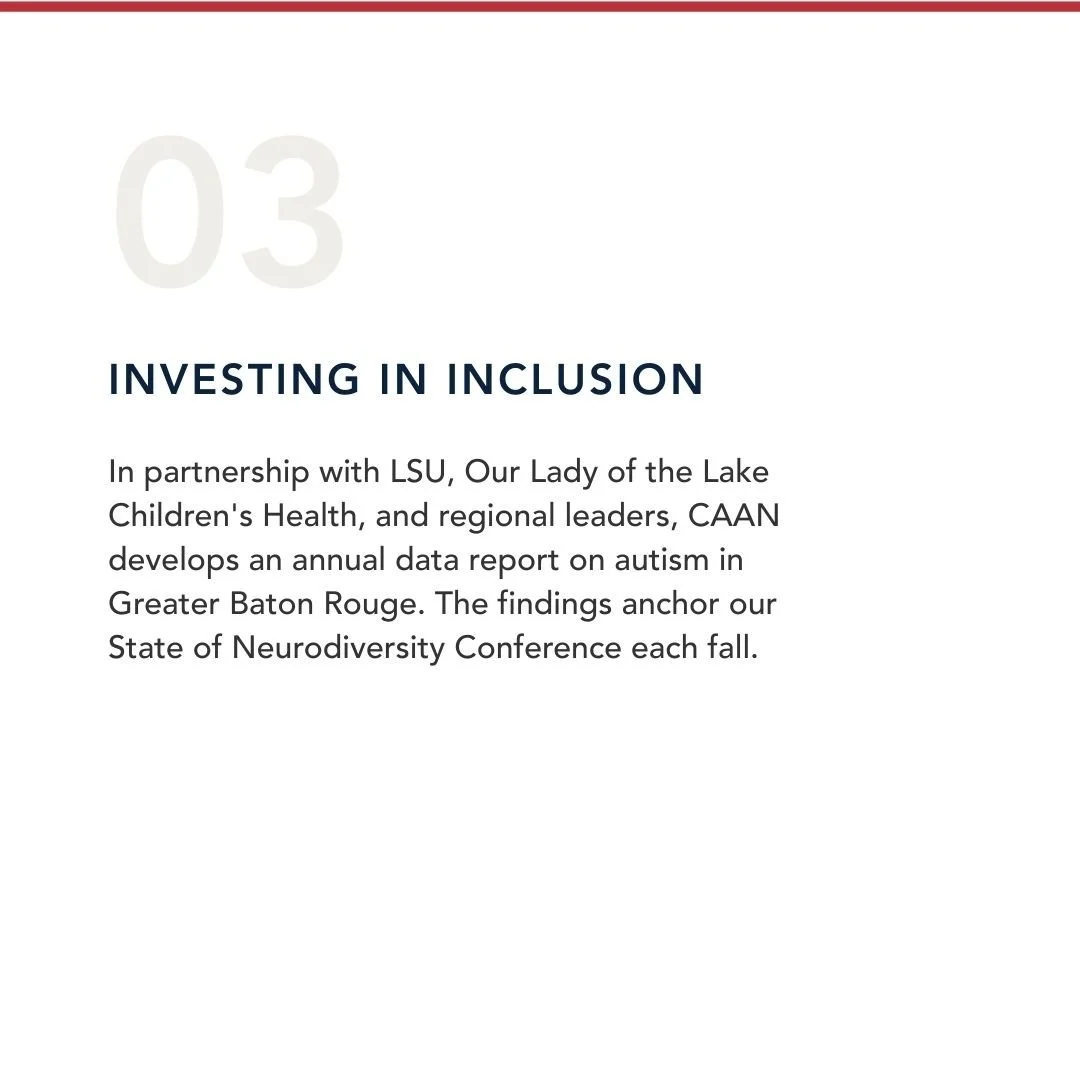 03

INVESTING IN INCLUSION

In partnership with LSU, Our Lady of the Lake Children's Health, and regional leaders, CAAN develops an annual data report on autism in Greater Baton Rouge. The findings anchor our State of Neurodiversity Conference each fall.